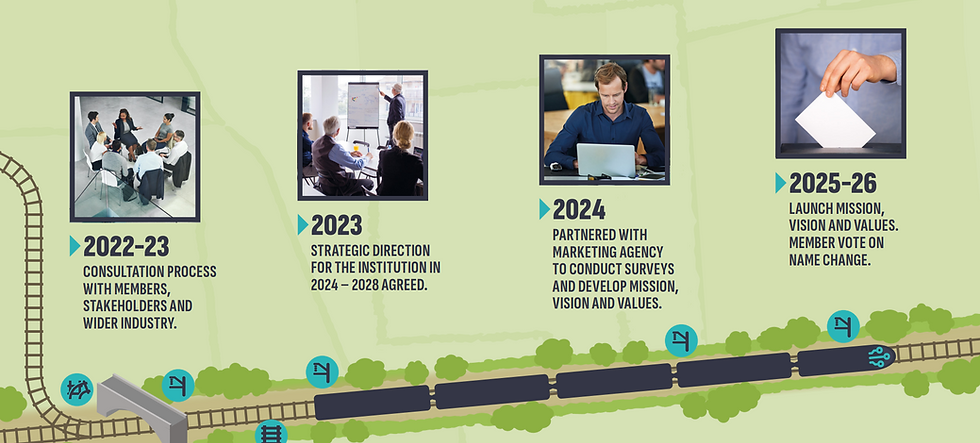 2022-23
CONSULTATION PROCESS WITH MEMBERS, STAKEHOLDERS AND WIDER INDUSTRY.

2023
STRATEGIC DIRECTION FOR THE INSTITUTION IN 2024 – 2028 AGREED.

2024
PARTNERED WITH MARKETING AGENCY TO CONDUCT SURVEYS AND DEVELOP MISSION, VISION AND VALUES.

2025-26
LAUNCH MISSION, VISION AND VALUES. MEMBER VOTE ON NAME CHANGE.